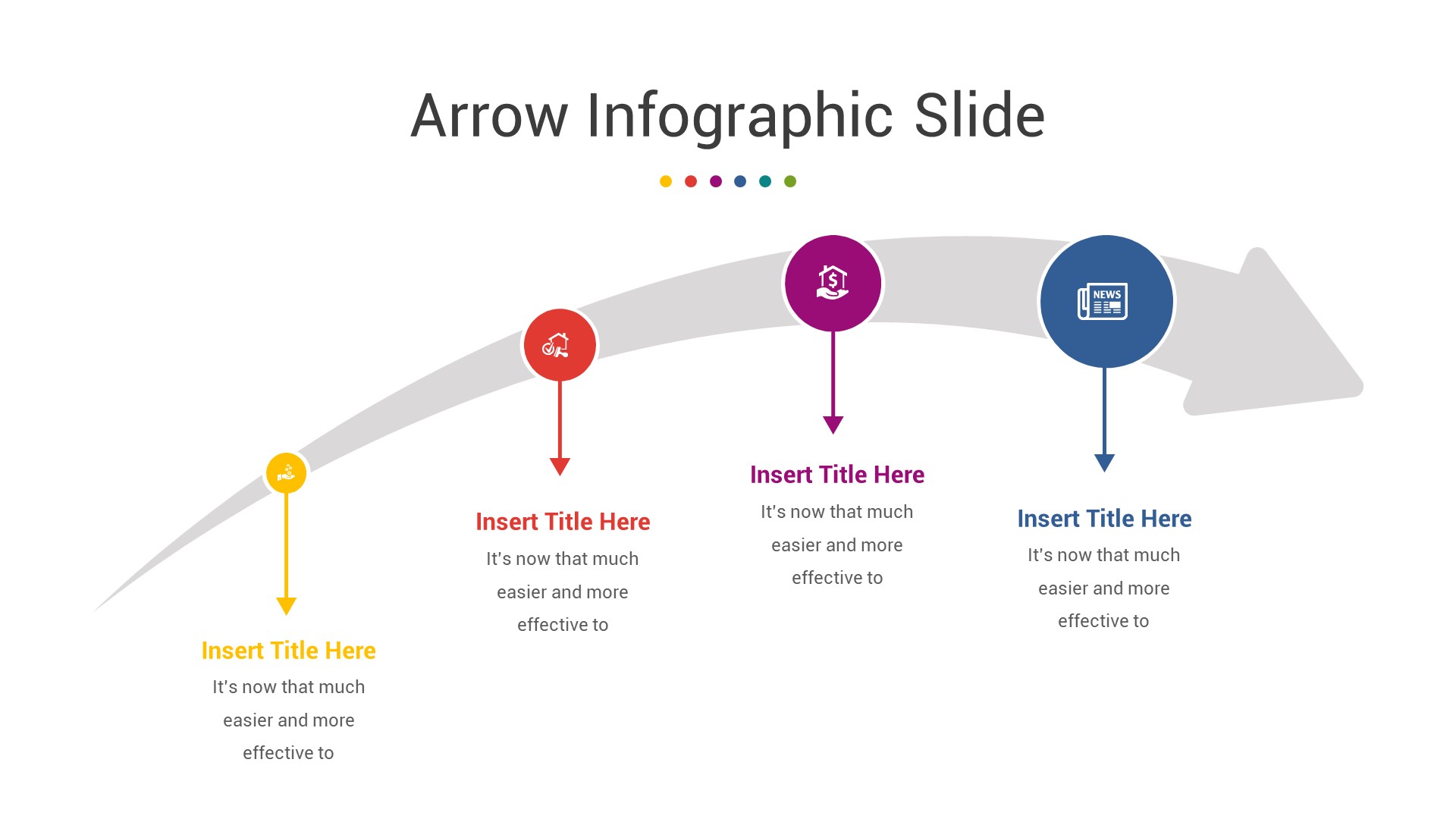 Arrow Infographic Slide

NEWS

Insert Title Here
It's now that much easier and more effective to

Insert Title Here
It's now that much easier and more effective to

Insert Title Here
It's now that much easier and more effective to

Insert Title Here
It's now that much easier and more effective to